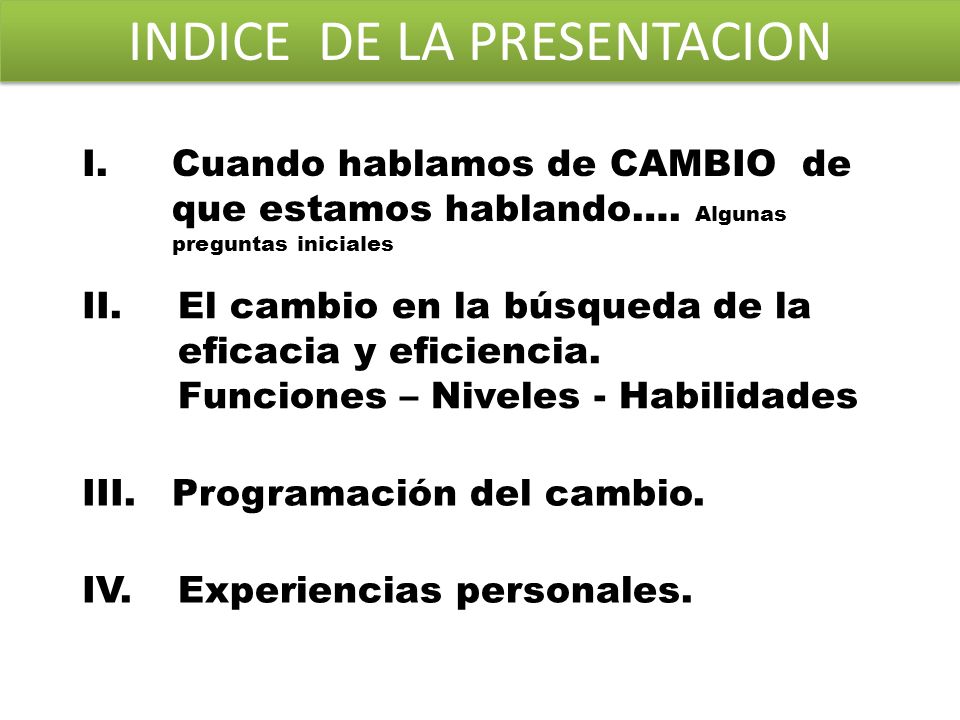 INDICE DE LA PRESENTACION

I. Cuando hablamos de CAMBIO de que estamos hablando…. Algunas preguntas iniciales

II. El cambio en la búsqueda de la eficacia y eficiencia.
Funciones – Niveles - Habilidades

III. Programación del cambio.

IV. Experiencias personales.